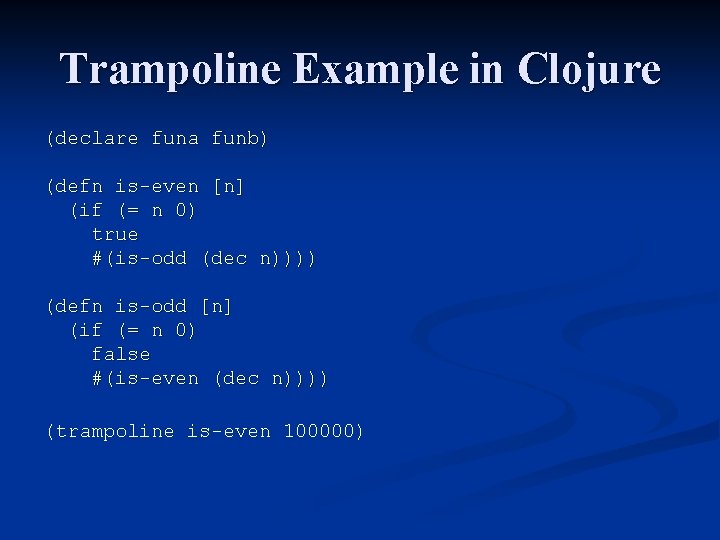 Trampoline Example in Clojure

(declare funa funb)

(defn is-even [n]
  (if (= n 0)
    true
    #(is-odd (dec n))))

(defn is-odd [n]
  (if (= n 0)
    false
    #(is-even (dec n))))

(trampoline is-even 100000)